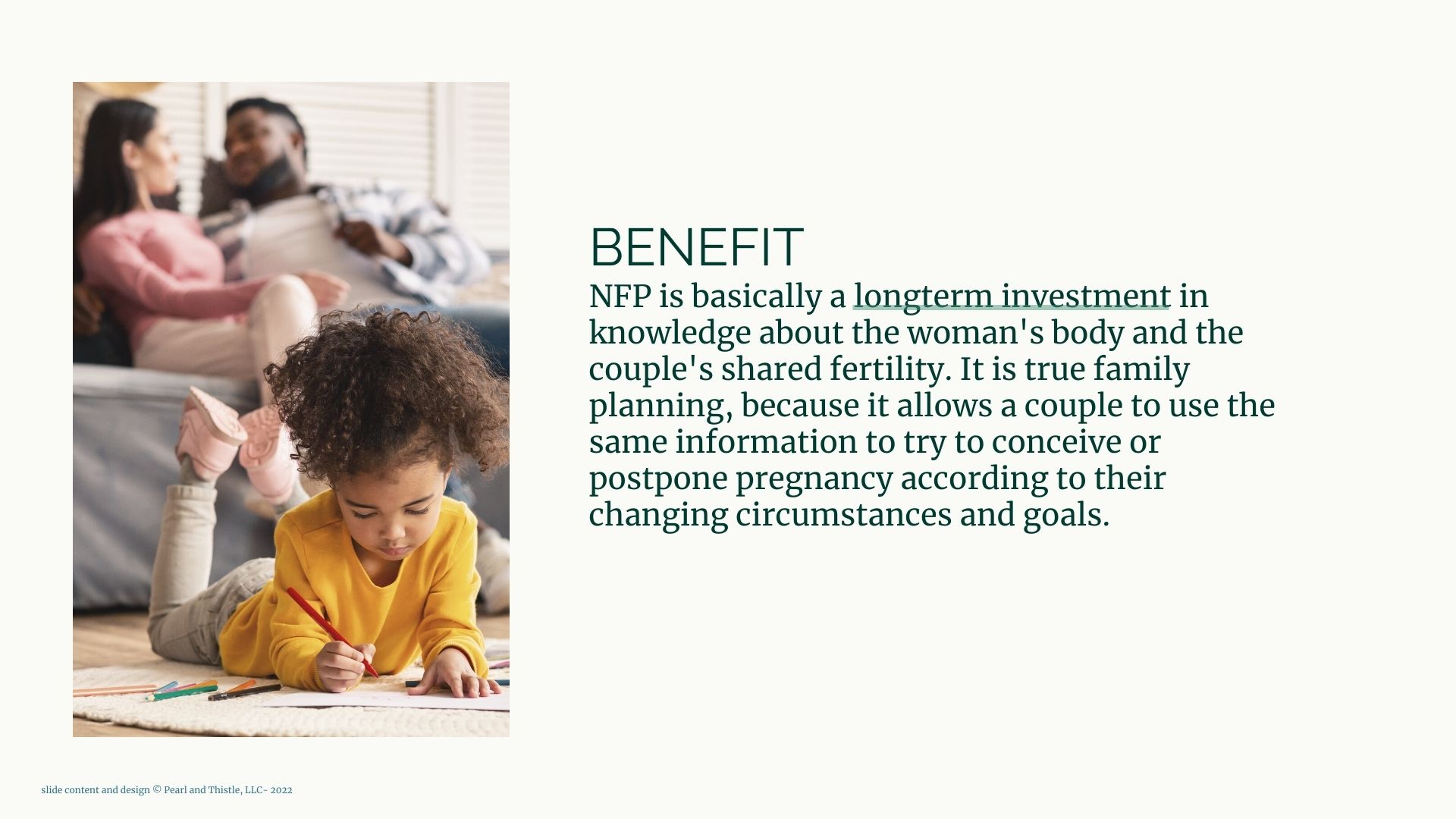 BENEFIT

NFP is basically a longterm investment in knowledge about the woman's body and the couple's shared fertility. It is true family planning, because it allows a couple to use the same information to try to conceive or postpone pregnancy according to their changing circumstances and goals.

slide content and design © Pearl and Thistle, LLC- 2022